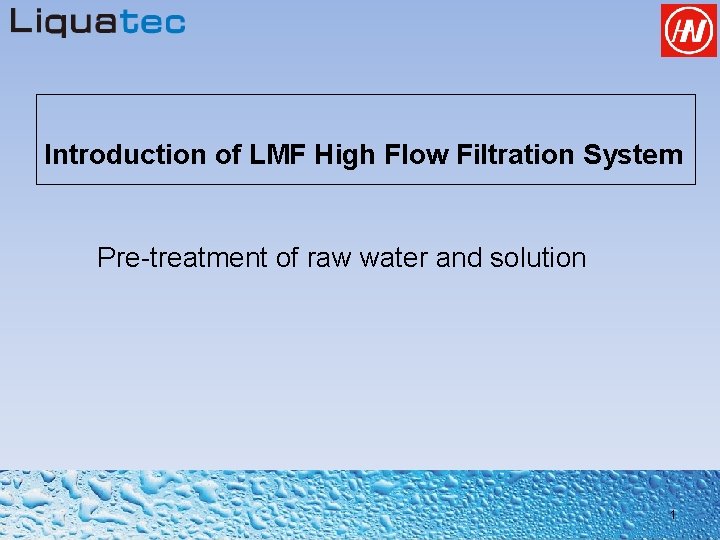 Liquatec

HN

Introduction of LMF High Flow Filtration System

Pre-treatment of raw water and solution

1